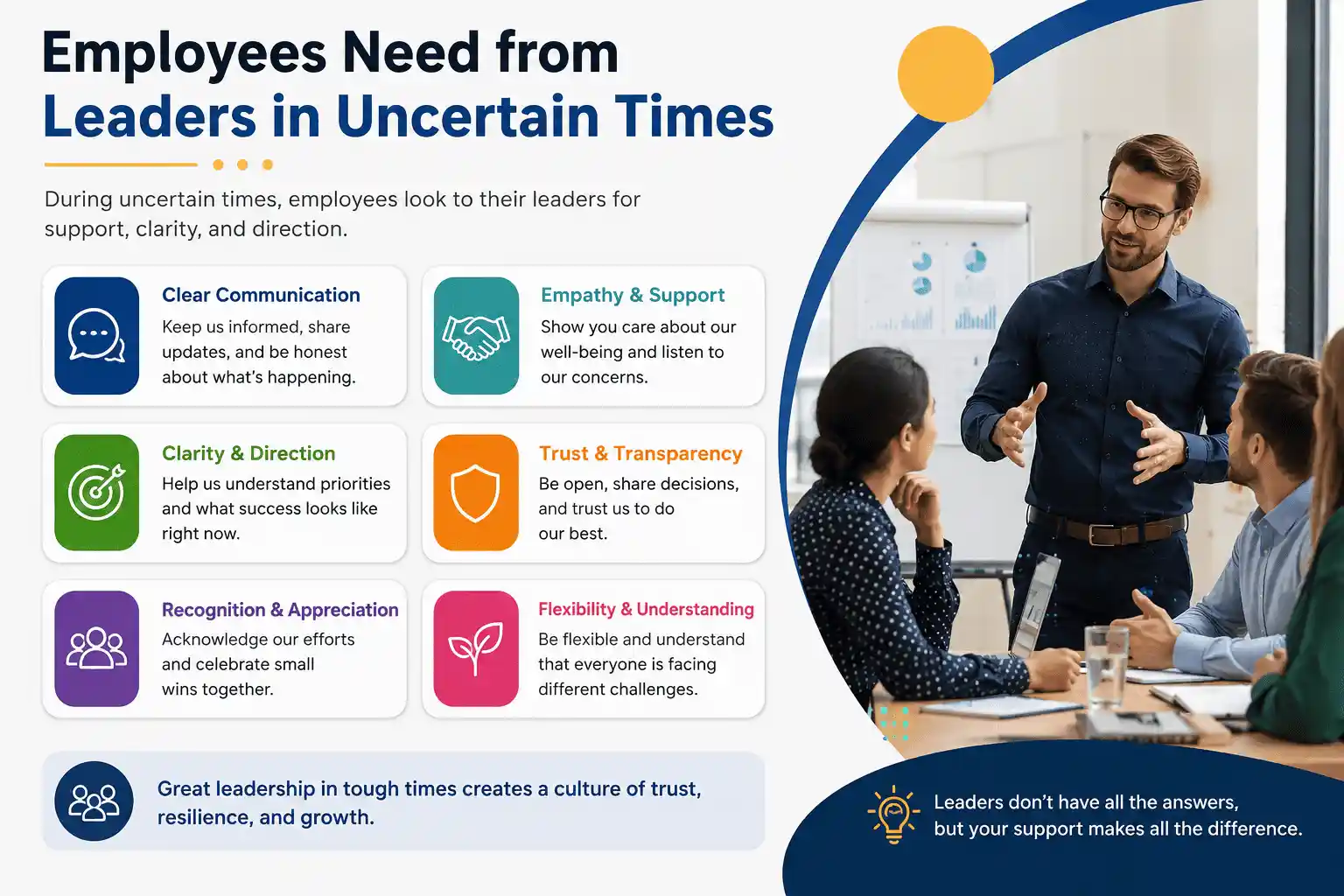 Employees Need from
Leaders in Uncertain Times

During uncertain times, employees look to their leaders for support, clarity, and direction.

Clear Communication
Keep us informed, share updates, and be honest about what's happening.

Empathy & Support
Show you care about our well-being and listen to our concerns.

Clarity & Direction
Help us understand priorities and what success looks like right now.

Trust & Transparency
Be open, share decisions, and trust us to do our best.

Recognition & Appreciation
Acknowledge our efforts and celebrate small wins together.

Flexibility & Understanding
Be flexible and understand that everyone is facing different challenges.

Great leadership in tough times creates a culture of trust, resilience, and growth.

Leaders don't have all the answers, but your support makes all the difference.